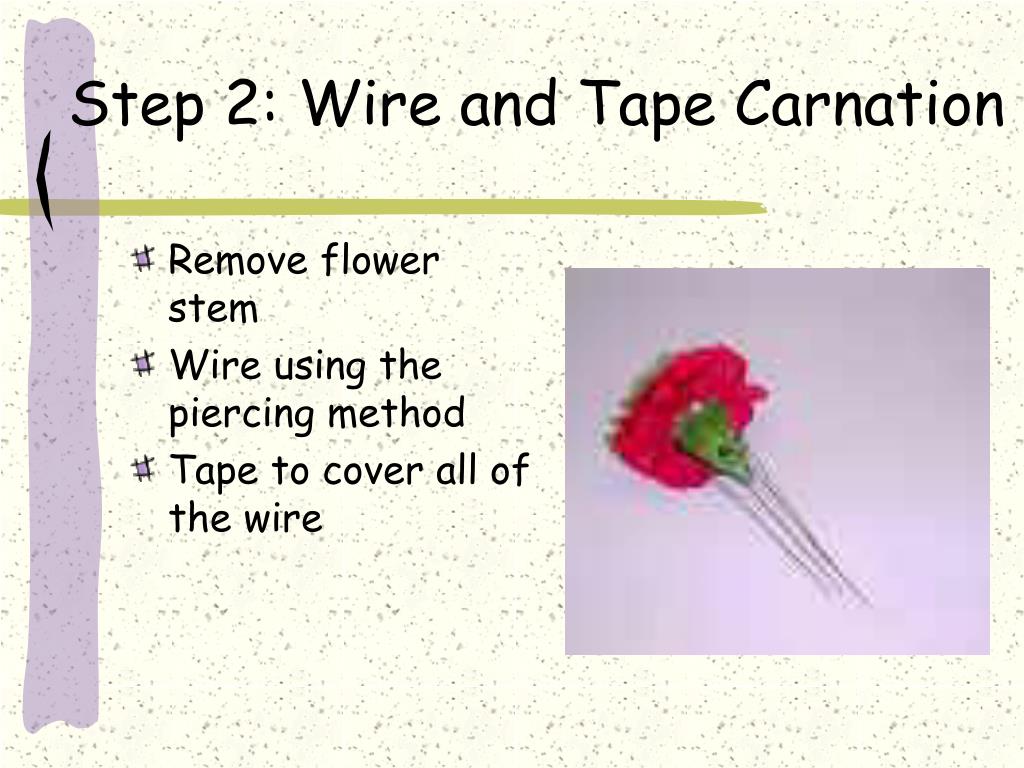 Step 2: Wire and Tape Carnation

Remove flower stem

Wire using the piercing method

Tape to cover all of the wire